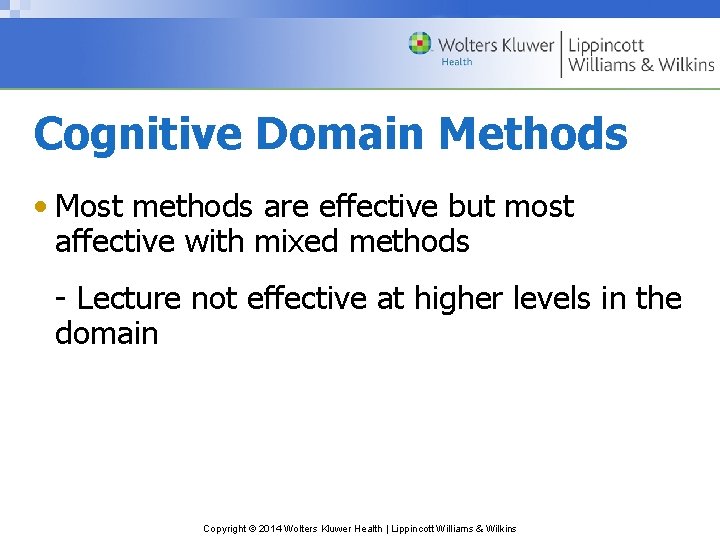 Wolters Kluwer
Health
Lippincott
Williams & Wilkins

Cognitive Domain Methods

• Most methods are effective but most affective with mixed methods

- Lecture not effective at higher levels in the domain

Copyright © 2014 Wolters Kluwer Health | Lippincott Williams & Wilkins